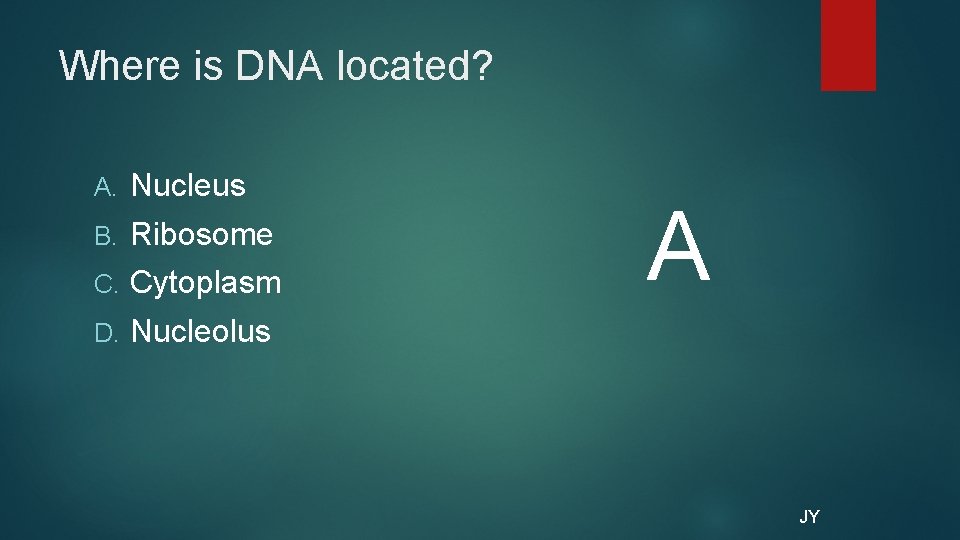 Where is DNA located?

A. Nucleus
B. Ribosome
C. Cytoplasm
D. Nucleolus

A

JY